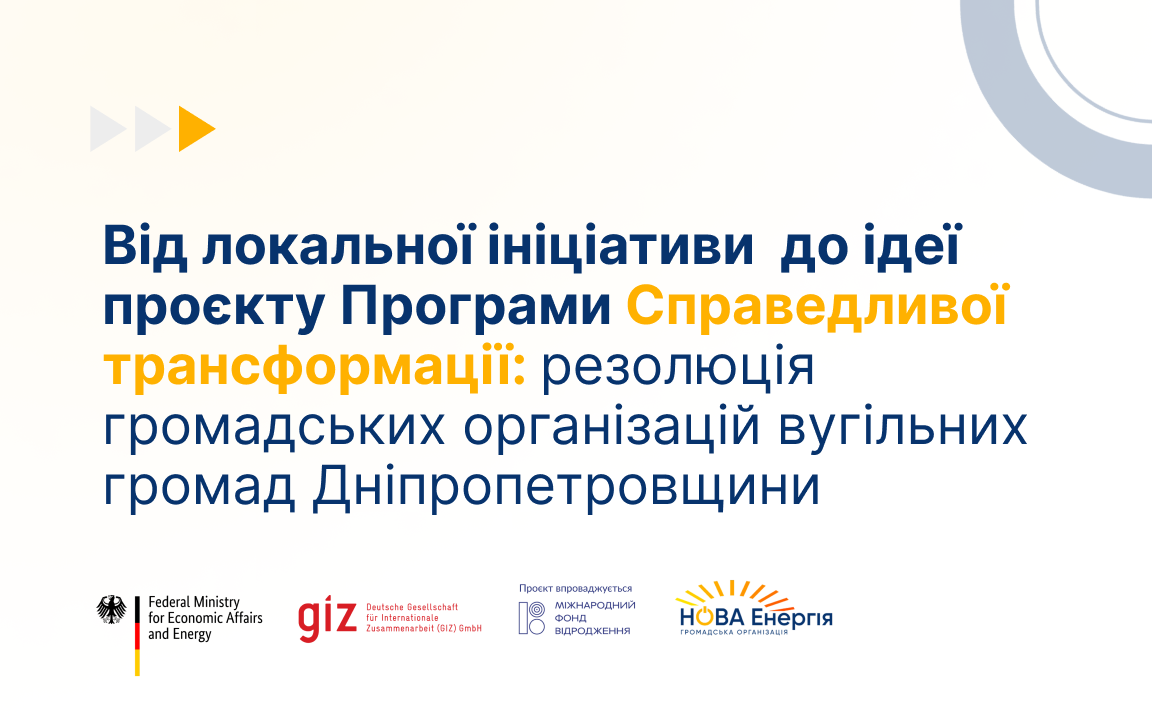 Від локальної ініціативи до ідеї проєкту Програми Справедливої трансформації: резолюція громадських організацій вугільних громад Дніпропетровщини

Federal Ministry for Economic Affairs and Energy

giz Deutsche Gesellschaft für Internationale Zusammenarbeit (GIZ) GmbH

Проєкт впроваджується
МІЖНАРОДНИЙ ФОНД ВІДРОДЖЕННЯ

НОВА Енергія
ГРОМАДСЬКА ОРГАНІЗАЦІЯ